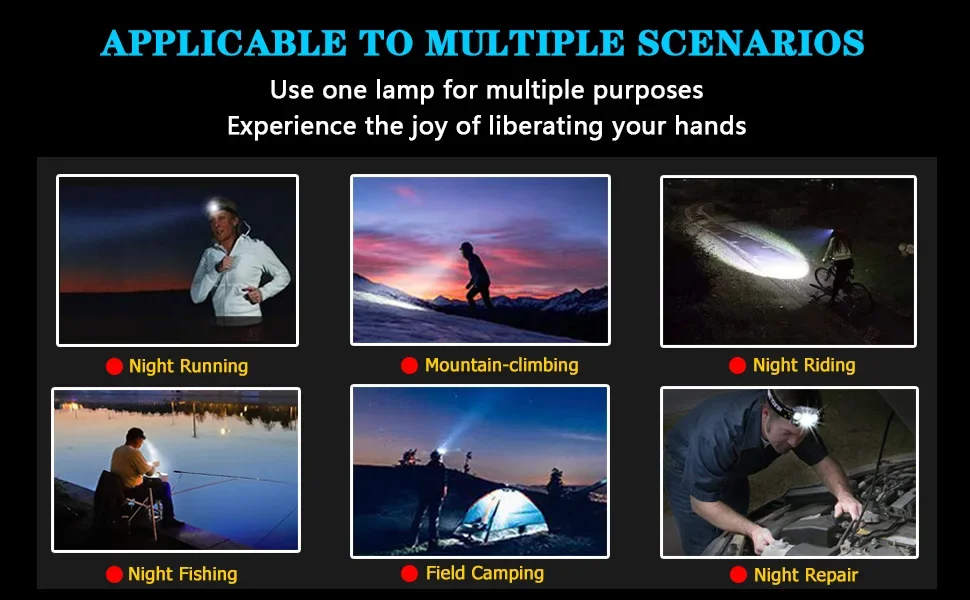 APPLICABLE TO MULTIPLE SCENARIOS

Use one lamp for multiple purposes
Experience the joy of liberating your hands

Night Running

Mountain-climbing

Night Riding

Night Fishing

Field Camping

Night Repair